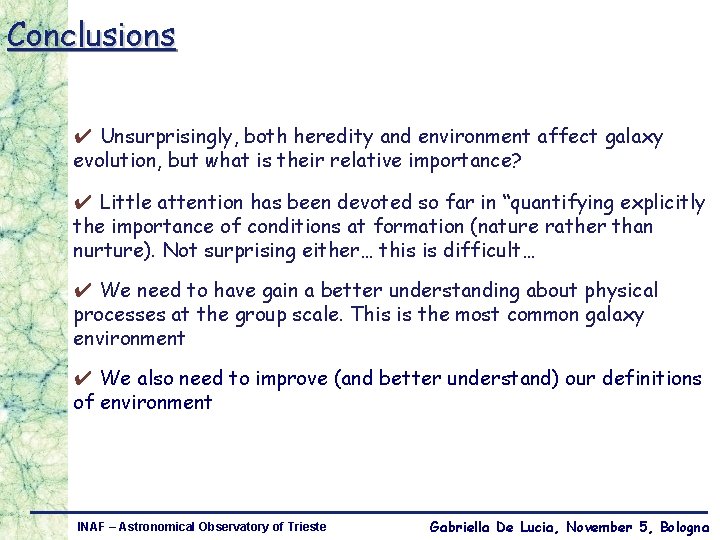 Conclusions

✔ Unsurprisingly, both heredity and environment affect galaxy evolution, but what is their relative importance?

✔ Little attention has been devoted so far in “quantifying explicitly the importance of conditions at formation (nature rather than nurture). Not surprising either… this is difficult…

✔ We need to have gain a better understanding about physical processes at the group scale. This is the most common galaxy environment

✔ We also need to improve (and better understand) our definitions of environment

INAF – Astronomical Observatory of Trieste

Gabriella De Lucia, November 5, Bologna